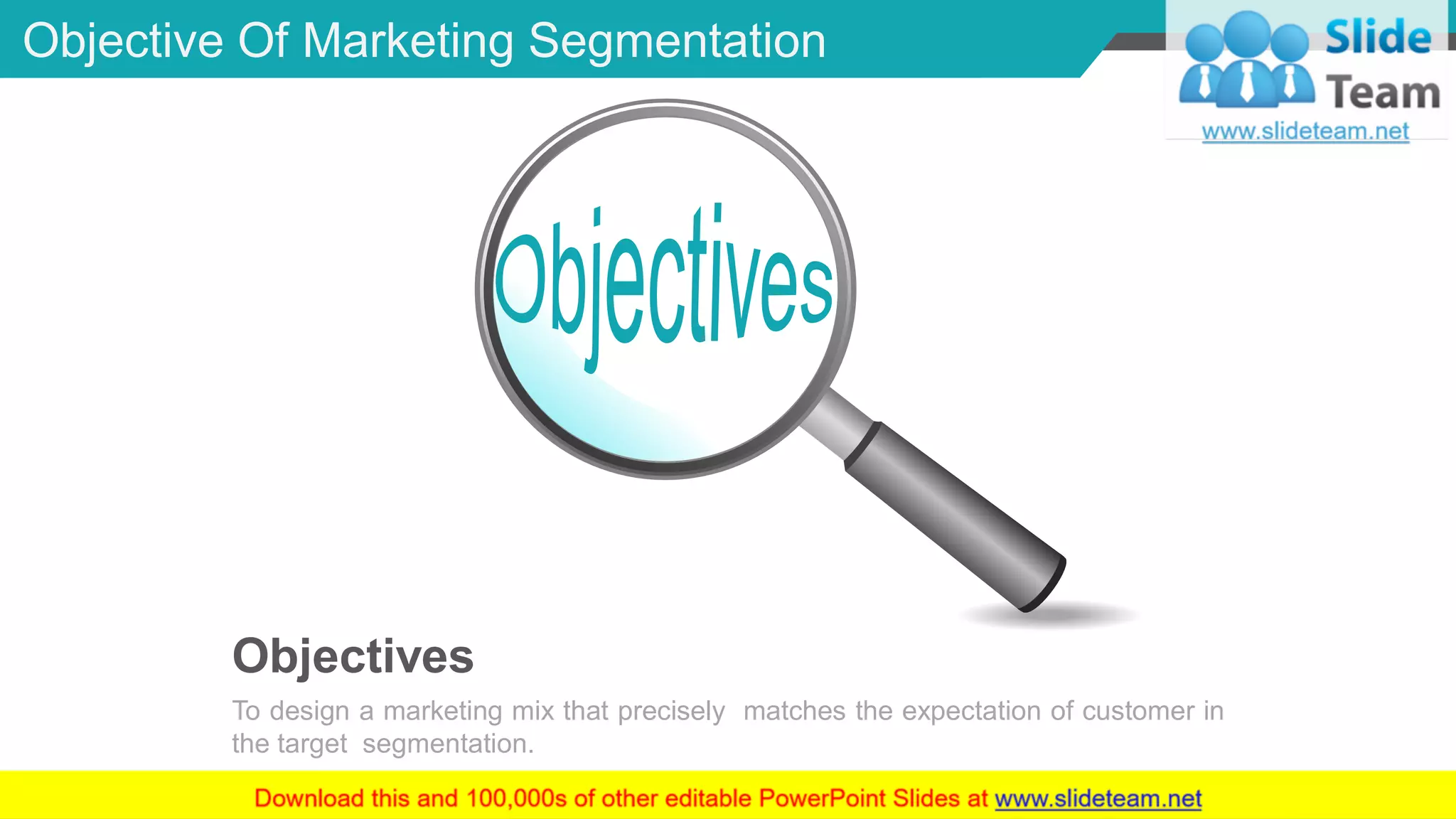 Objective Of Marketing Segmentation

Slide Team
www.slideteam.net

Objectives

Objectives

To design a marketing mix that precisely matches the expectation of customer in the target segmentation.

Download this and 100,000s of other editable PowerPoint Slides at www.slideteam.net